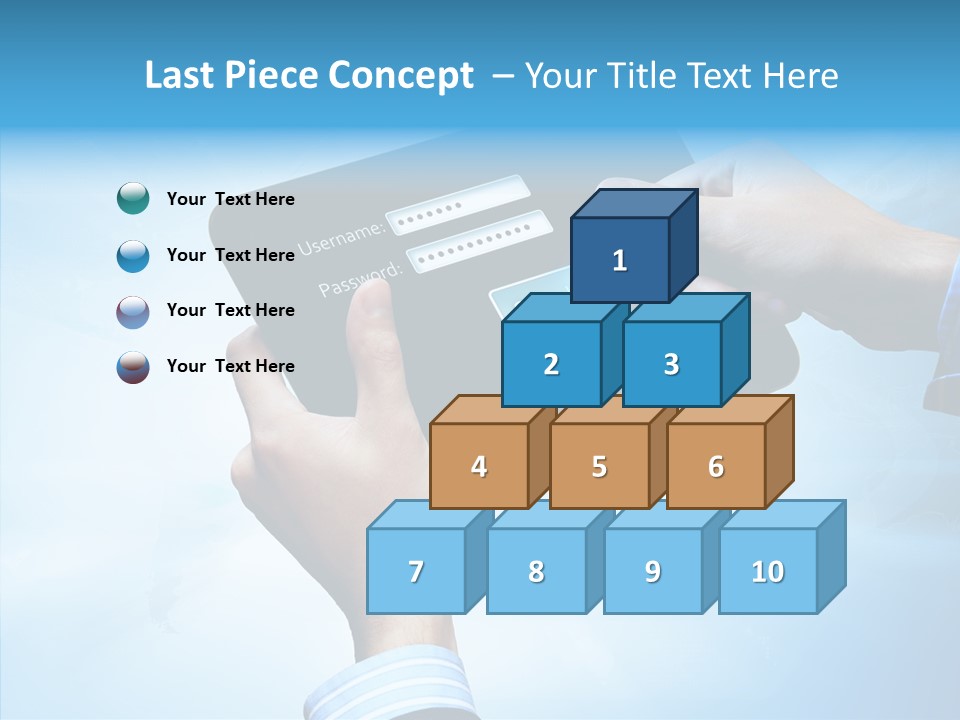 Last Piece Concept – Your Title Text Here

Your Text Here

Your Text Here

Your Text Here

Your Text Here

Username:

Password:

1

2

3

4

5

6

7

8

9

10